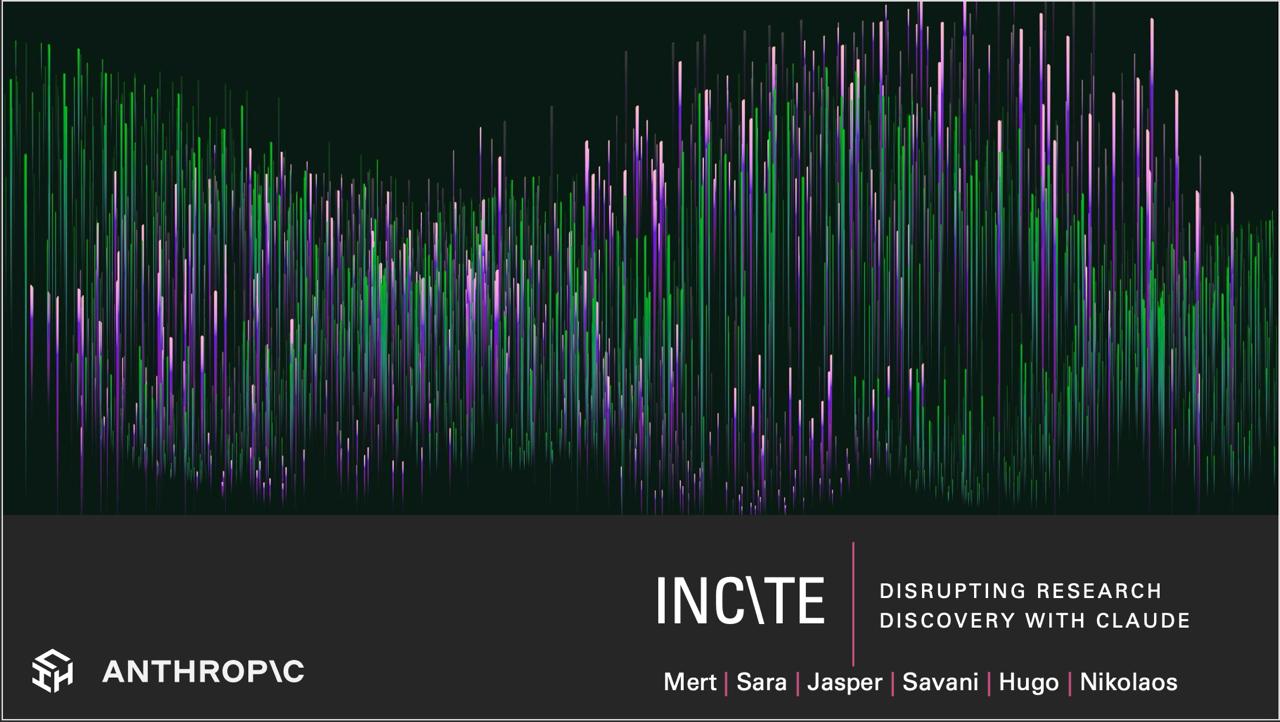 INC\TE

DISRUPTING RESEARCH DISCOVERY WITH CLAUDE

ANTHROP\C

Mert | Sara | Jasper | Savani | Hugo | Nikolaos